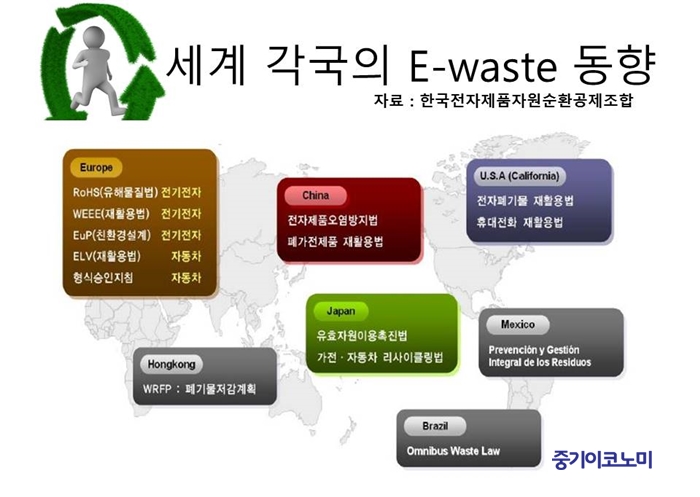 세계 각국의 E-waste 동향

자료 : 한국전자제품자원순환공제조합

Europe

RoHS(유해물질법) 전기전자
WEEE(재활용법) 전기전자
EuP(친환경설계) 전기전자
ELV(재활용법) 자동차
형식승인지침 자동차

China

전자제품오염방지법
폐가전제품 재활용법

U.S.A (California)

전자폐기물 재활용법
휴대전화 재활용법

Japan

유효자원이용촉진법
가전 · 자동차 리사이클링법

Mexico

Prevención y Gestión Integral de los Residuos

Hongkong

WRFP : 폐기물저감계획

Brazil

Omnibus Waste Law

중기이코노미